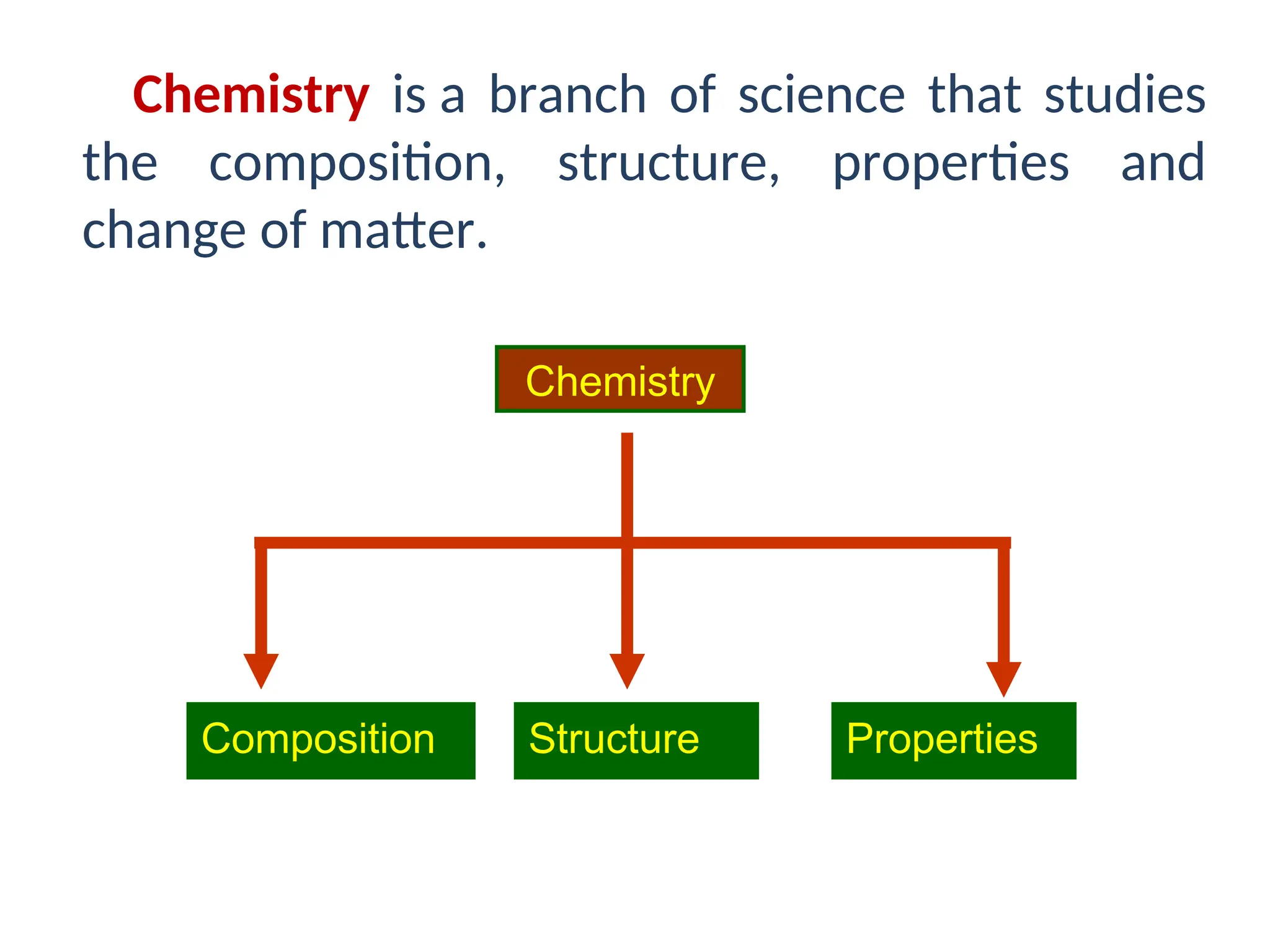 Chemistry is a branch of science that studies the composition, structure, properties and change of matter.

Chemistry

Composition

Structure

Properties